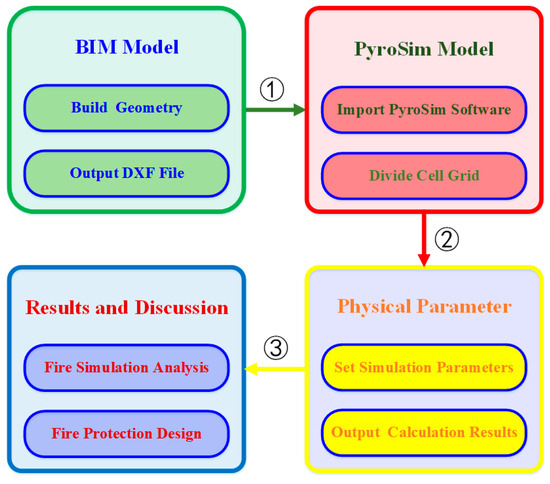 BIM Model

Build Geometry

Output DXF File

①

PyroSim Model

Import PyroSim Software

Divide Cell Grid

②

Physical Parameter

Set Simulation Parameters

Output Calculation Results

③

Results and Discussion

Fire Simulation Analysis

Fire Protection Design